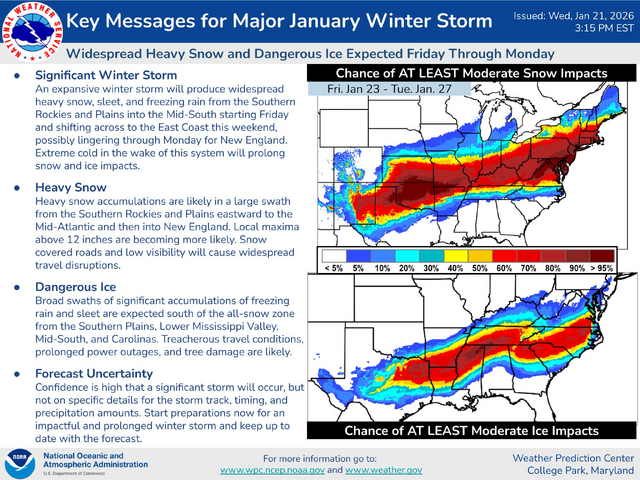 NATIONAL WEATHER SERVICE

Key Messages for Major January Winter Storm

Issued: Wed, Jan 21, 2026
3:15 PM EST

Widespread Heavy Snow and Dangerous Ice Expected Friday Through Monday

• Significant Winter Storm
An expansive winter storm will produce widespread heavy snow, sleet, and freezing rain from the Southern Rockies and Plains into the Mid-South starting Friday and shifting across to the East Coast this weekend, possibly lingering through Monday for New England. Extreme cold in the wake of this system will prolong snow and ice impacts.

• Heavy Snow
Heavy snow accumulations are likely in a large swath from the Southern Rockies and Plains eastward to the Mid-Atlantic and then into New England. Local maxima above 12 inches are becoming more likely. Snow covered roads and low visibility will cause widespread travel disruptions.

• Dangerous Ice
Broad swaths of significant accumulations of freezing rain and sleet are expected south of the all-snow zone from the Southern Plains, Lower Mississippi Valley, Mid-South, and Carolinas. Treacherous travel conditions, prolonged power outages, and tree damage are likely.

• Forecast Uncertainty
Confidence is high that a significant storm will occur, but not on specific details for the storm track, timing, and precipitation amounts. Start preparations now for an impactful and prolonged winter storm and keep up to date with the forecast.

Chance of AT LEAST Moderate Snow Impacts

Fri. Jan 23 - Tue. Jan. 27

< 5% 5% 10% 20% 30% 40% 50% 60% 70% 80% 90% > 95%

Chance of AT LEAST Moderate Ice Impacts

NOAA
National Oceanic and Atmospheric Administration
U.S. Department of Commerce

For more information go to:
www.wpc.ncep.noaa.gov and www.weather.gov

Weather Prediction Center
College Park, Maryland